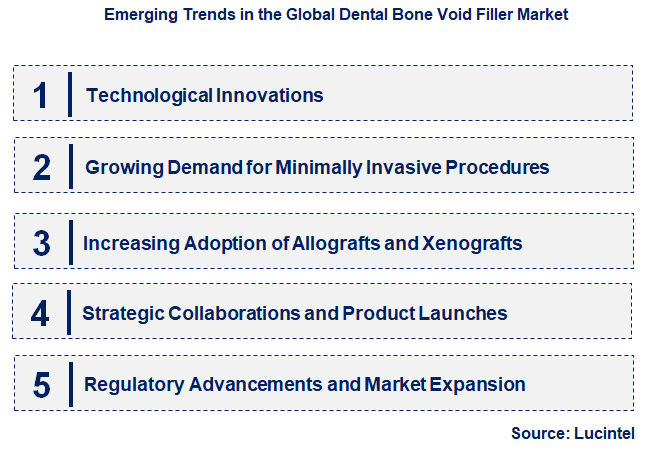 Emerging Trends in the Global Dental Bone Void Filler Market

1 Technological Innovations

2 Growing Demand for Minimally Invasive Procedures

3 Increasing Adoption of Allografts and Xenografts

4 Strategic Collaborations and Product Launches

5 Regulatory Advancements and Market Expansion

Source: Lucintel